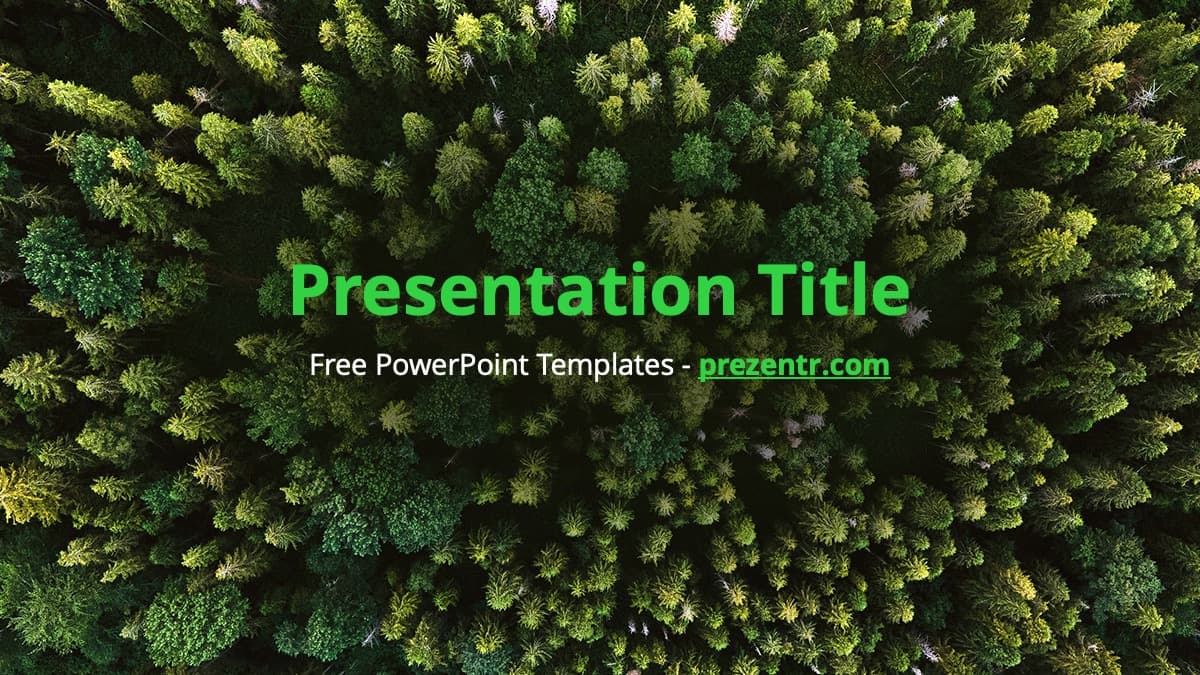 Presentation Title

Free PowerPoint Templates - prezentr.com